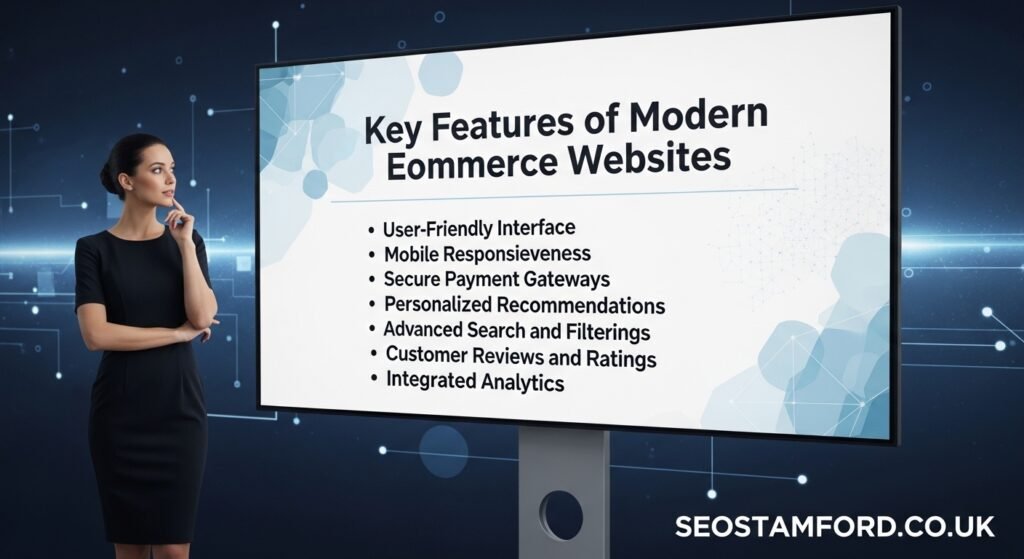 Key Features of Modern Eommerce Websites

• User-Friendly Interface
• Mobile Responsieveness
• Secure Payment Gateways
• Personalized Recommendations
• Advanced Search and Filterings
• Customer Reviews and Ratings
• Integrated Analytics

SEOSTAMFORD.CO.UK